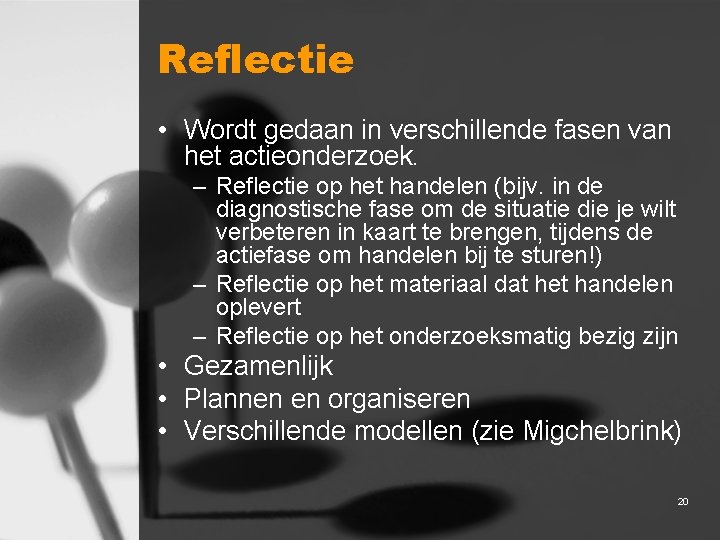 Reflectie

• Wordt gedaan in verschillende fasen van het actieonderzoek.
– Reflectie op het handelen (bijv. in de diagnostische fase om de situatie die je wilt verbeteren in kaart te brengen, tijdens de actiefase om handelen bij te sturen!)
– Reflectie op het materiaal dat het handelen oplevert
– Reflectie op het onderzoeksmatig bezig zijn
• Gezamenlijk
• Plannen en organiseren
• Verschillende modellen (zie Migchelbrink)

20